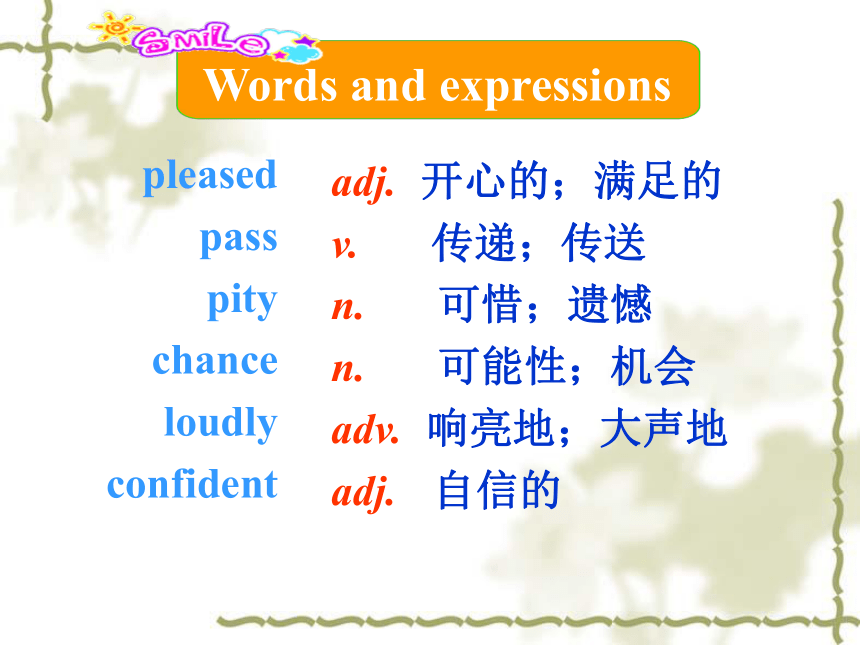 SMILE

Words and expressions

pleased adj. 开心的；满足的
pass v. 传递；传送
pity n. 可惜；遗憾
chance n. 可能性；机会
loudly adv. 响亮地；大声地
confident adj. 自信的